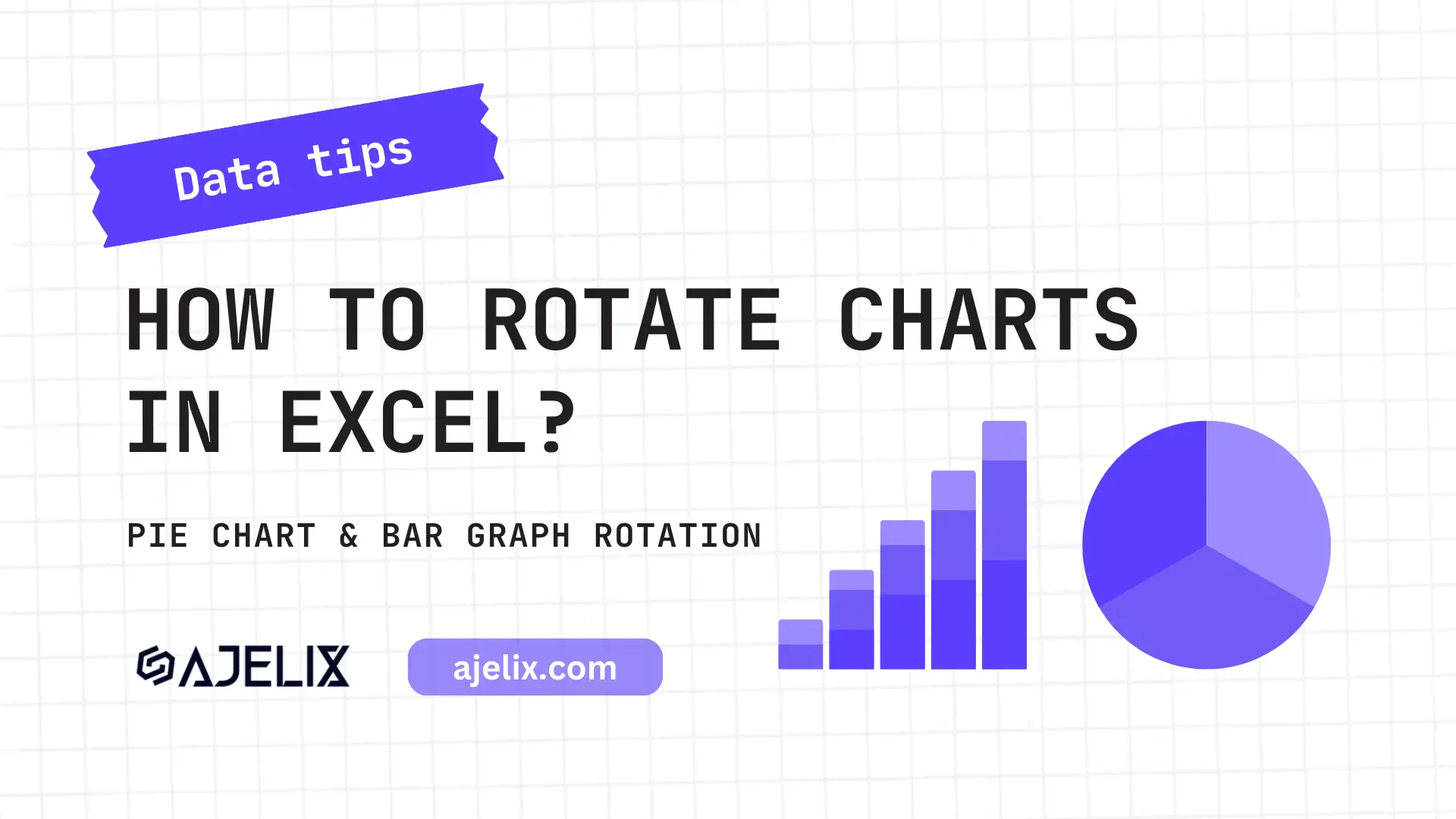 Data tips

HOW TO ROTATE CHARTS IN EXCEL?

PIE CHART & BAR GRAPH ROTATION

AJELIX

ajelix.com